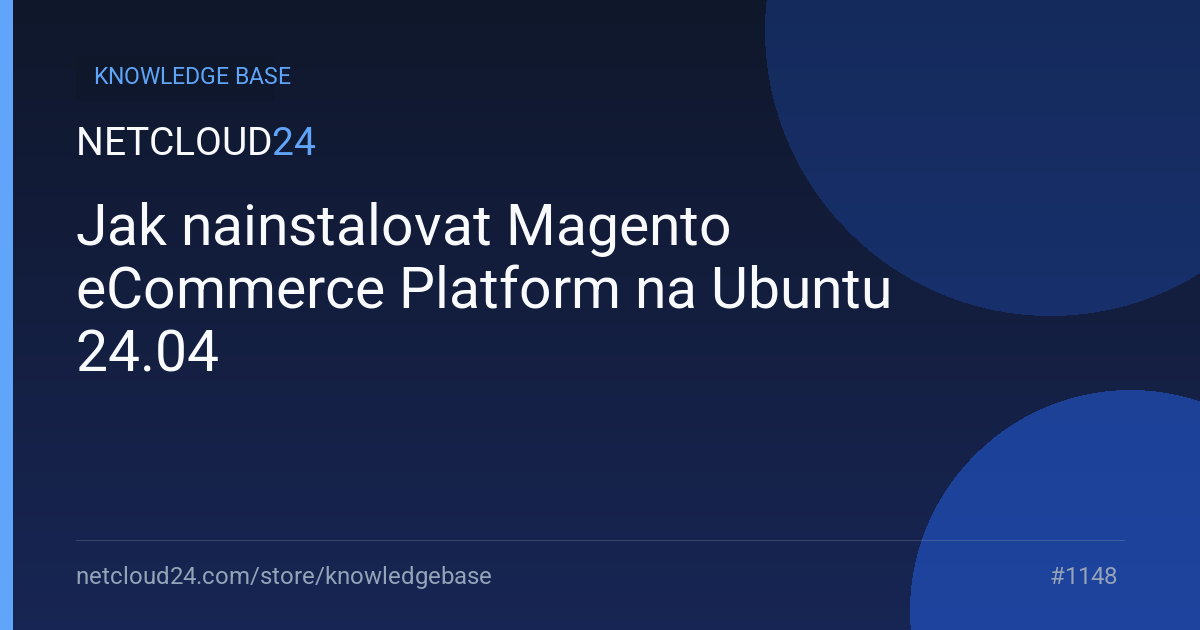 KNOWLEDGE BASE

NETCLOUD24

Jak nainstalovat Magento eCommerce Platform na Ubuntu 24.04

netcloud24.com/store/knowledgebase

#1148